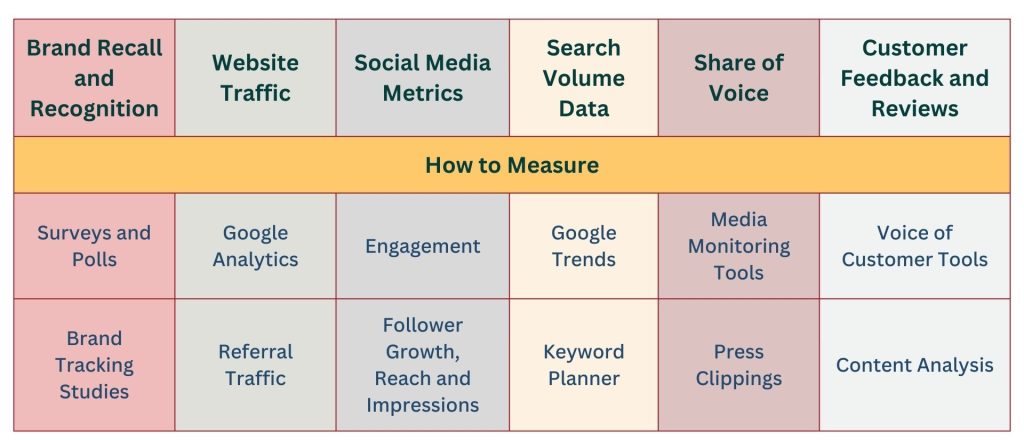 | Brand Recall and Recognition | Website Traffic | Social Media Metrics | Search Volume Data | Share of Voice | Customer Feedback and Reviews |
|---|---|---|---|---|---|
| How to Measure | | | | | |
| Surveys and Polls | Google Analytics | Engagement | Google Trends | Media Monitoring Tools | Voice of Customer Tools |
| Brand Tracking Studies | Referral Traffic | Follower Growth, Reach and Impressions | Keyword Planner | Press Clippings | Content Analysis |